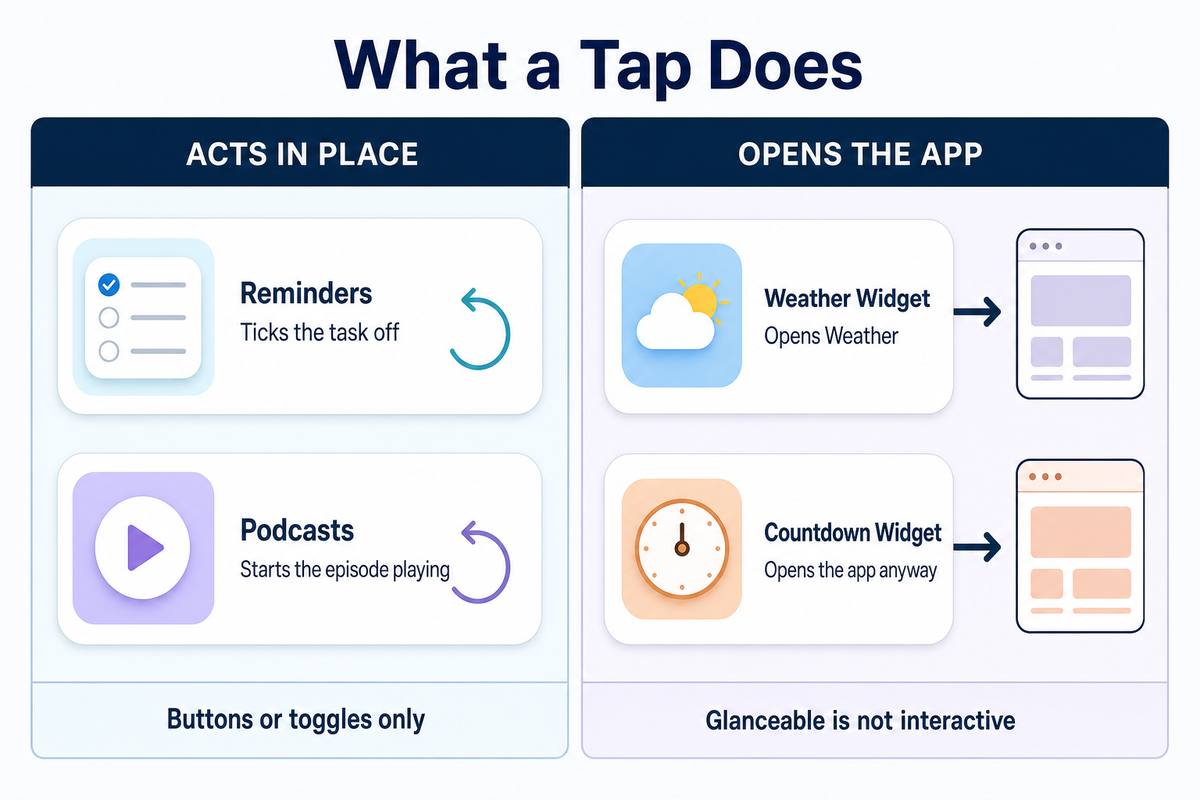 What a Tap Does

ACTS IN PLACE

Reminders
Ticks the task off

Podcasts
Starts the episode playing

Buttons or toggles only

OPENS THE APP

Weather Widget
Opens Weather

Countdown Widget
Opens the app anyway

Glanceable is not interactive